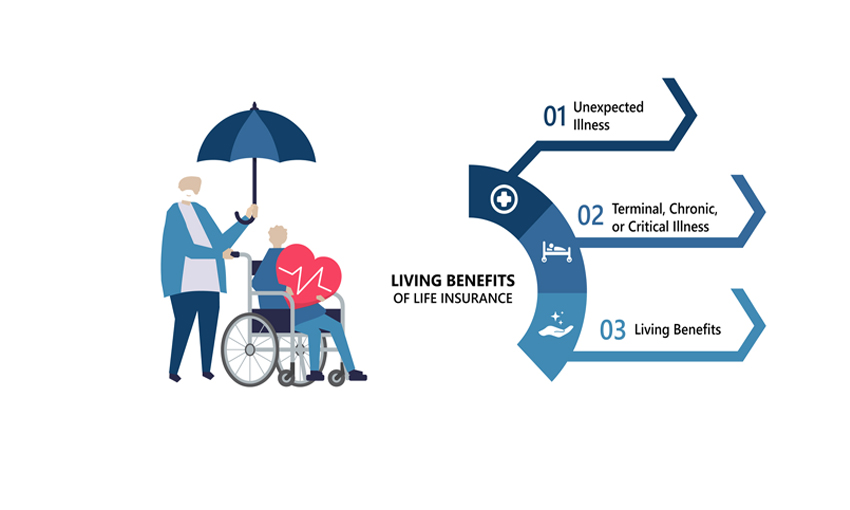 LIVING BENEFITS
OF LIFE INSURANCE

01 Unexpected Illness

02 Terminal, Chronic, or Critical Illness

03 Living Benefits